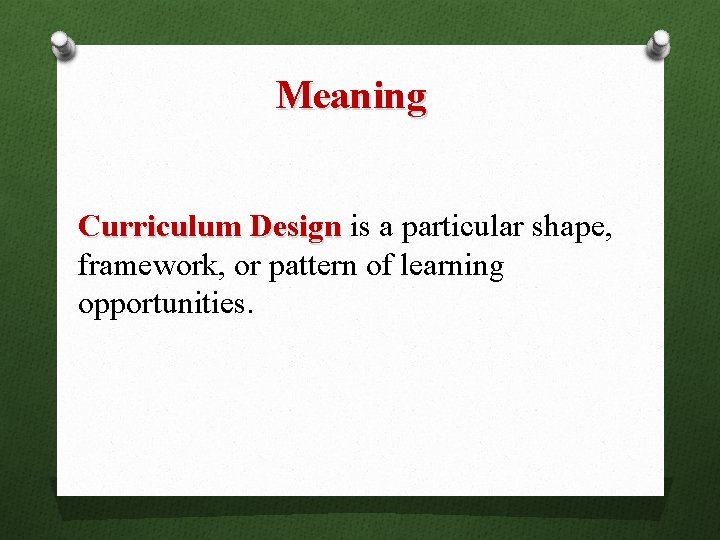 Meaning

Curriculum Design is a particular shape, framework, or pattern of learning opportunities.